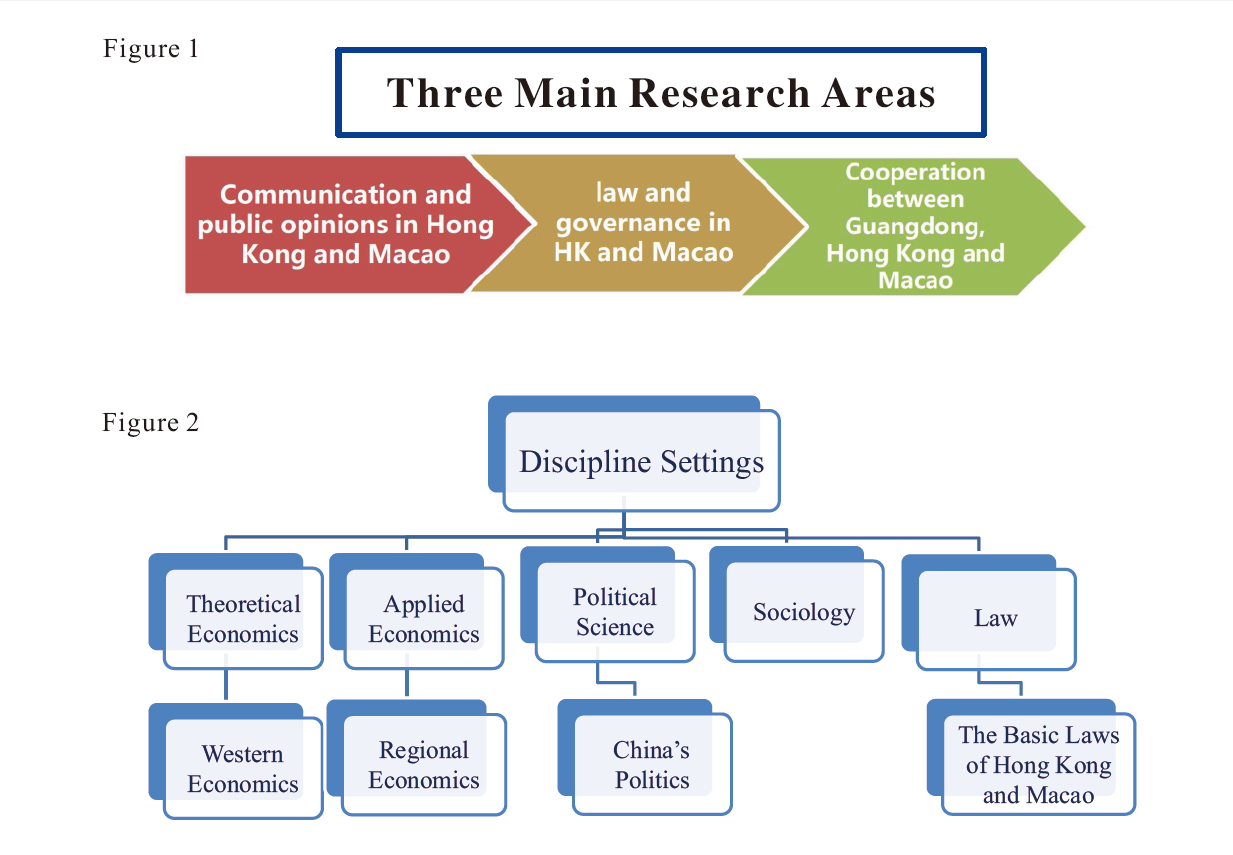 Figure 1

Three Main Research Areas

Communication and public opinions in Hong Kong and Macao

law and governance in HK and Macao

Cooperation between Guangdong, Hong Kong and Macao

Figure 2

Discipline Settings

Theoretical Economics

Applied Economics

Political Science

Sociology

Law

Western Economics

Regional Economics

China's Politics

The Basic Laws of Hong Kong and Macao